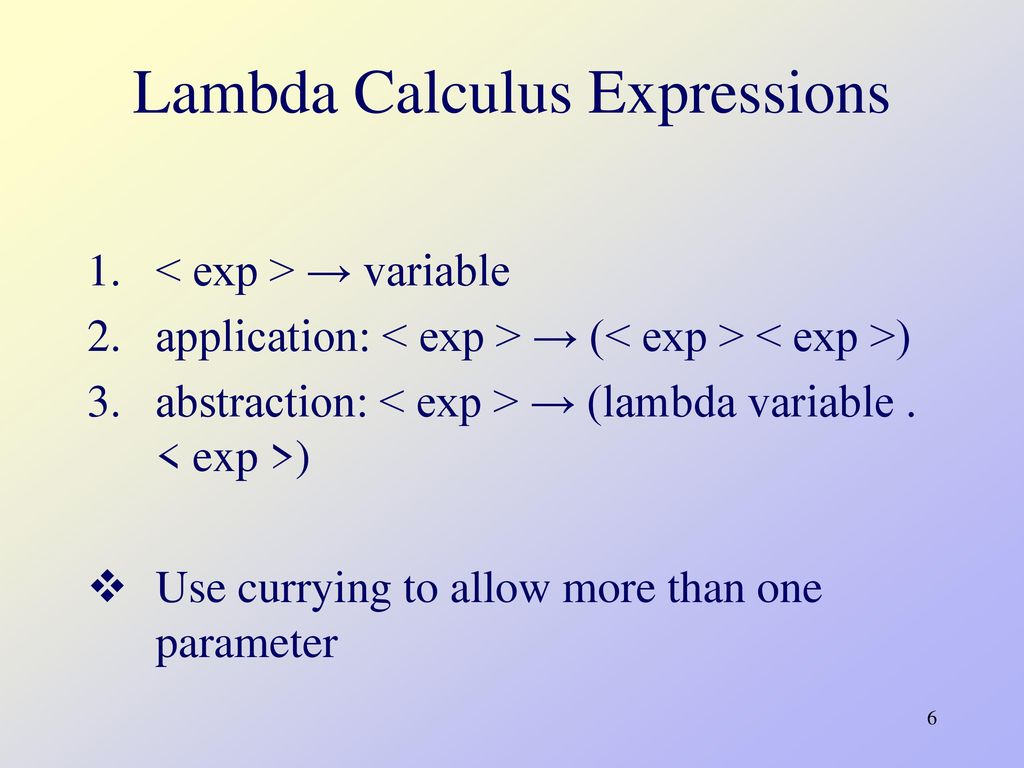 Lambda Calculus Expressions

1. < exp > → variable
2. application: < exp > → (< exp > < exp >)
3. abstraction: < exp > → (lambda variable . < exp >)

❖ Use currying to allow more than one parameter

6